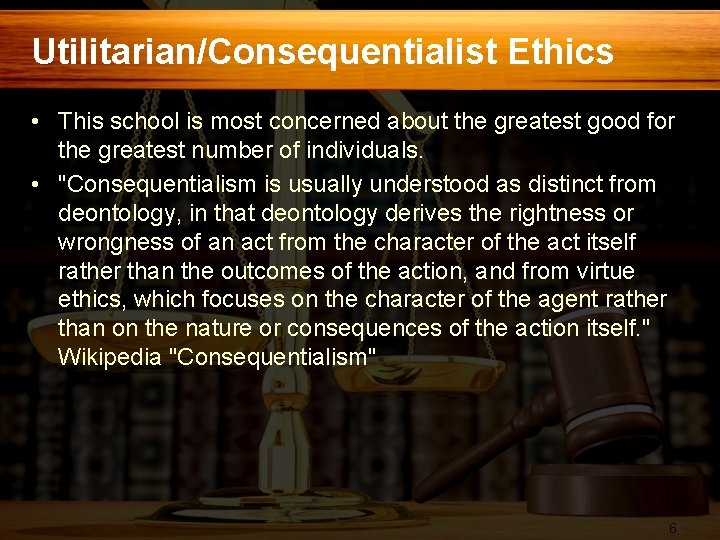 Utilitarian/Consequentialist Ethics

• This school is most concerned about the greatest good for the greatest number of individuals.

• "Consequentialism is usually understood as distinct from deontology, in that deontology derives the rightness or wrongness of an act from the character of the act itself rather than the outcomes of the action, and from virtue ethics, which focuses on the character of the agent rather than on the nature or consequences of the action itself." Wikipedia "Consequentialism"

6